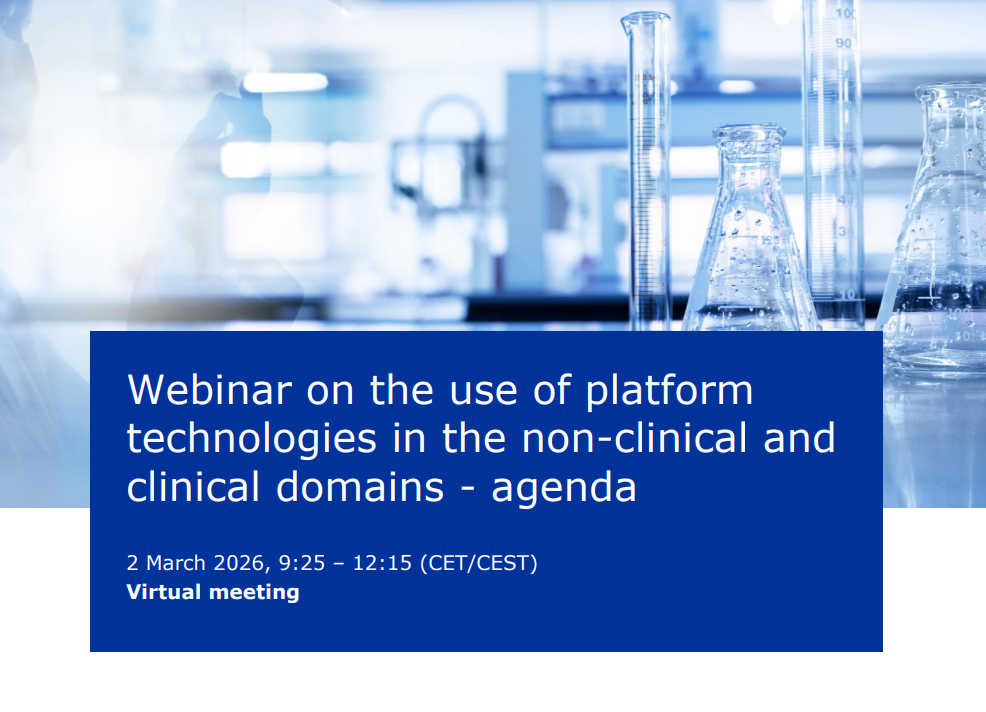 Webinar on the use of platform technologies in the non-clinical and clinical domains - agenda

2 March 2026, 9:25 – 12:15 (CET/CEST)
**Virtual meeting**